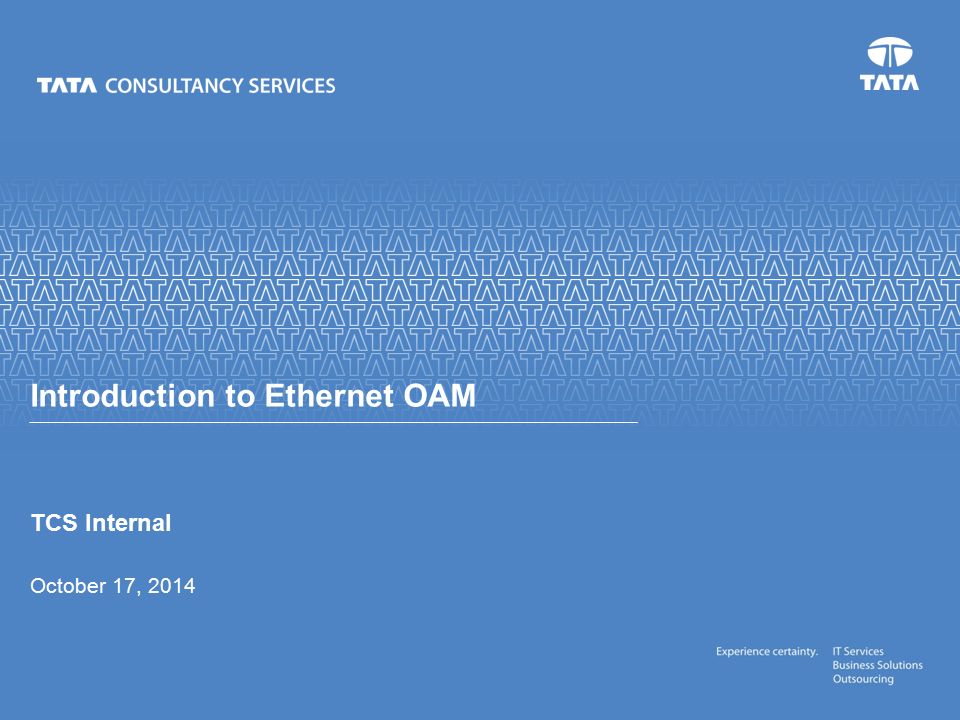 TATA CONSULTANCY SERVICES

TATA

Introduction to Ethernet OAM

TCS Internal

October 17, 2014

Experience certainty. IT Services
Business Solutions
Outsourcing